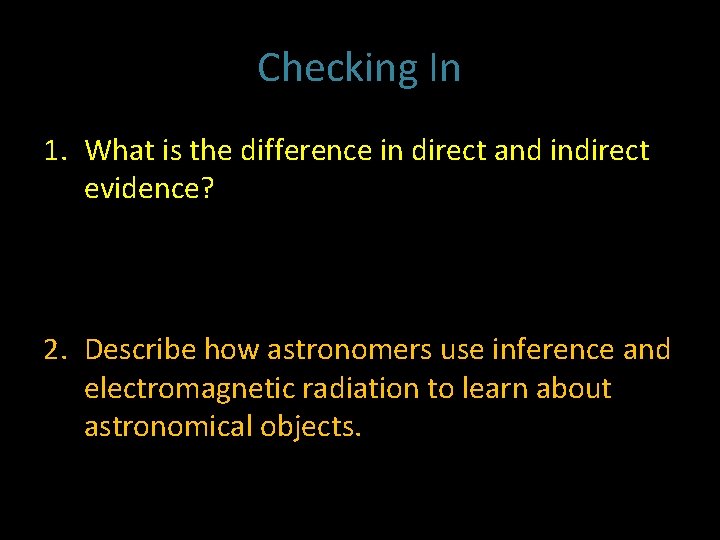 Checking In

1. What is the difference in direct and indirect evidence?

2. Describe how astronomers use inference and electromagnetic radiation to learn about astronomical objects.